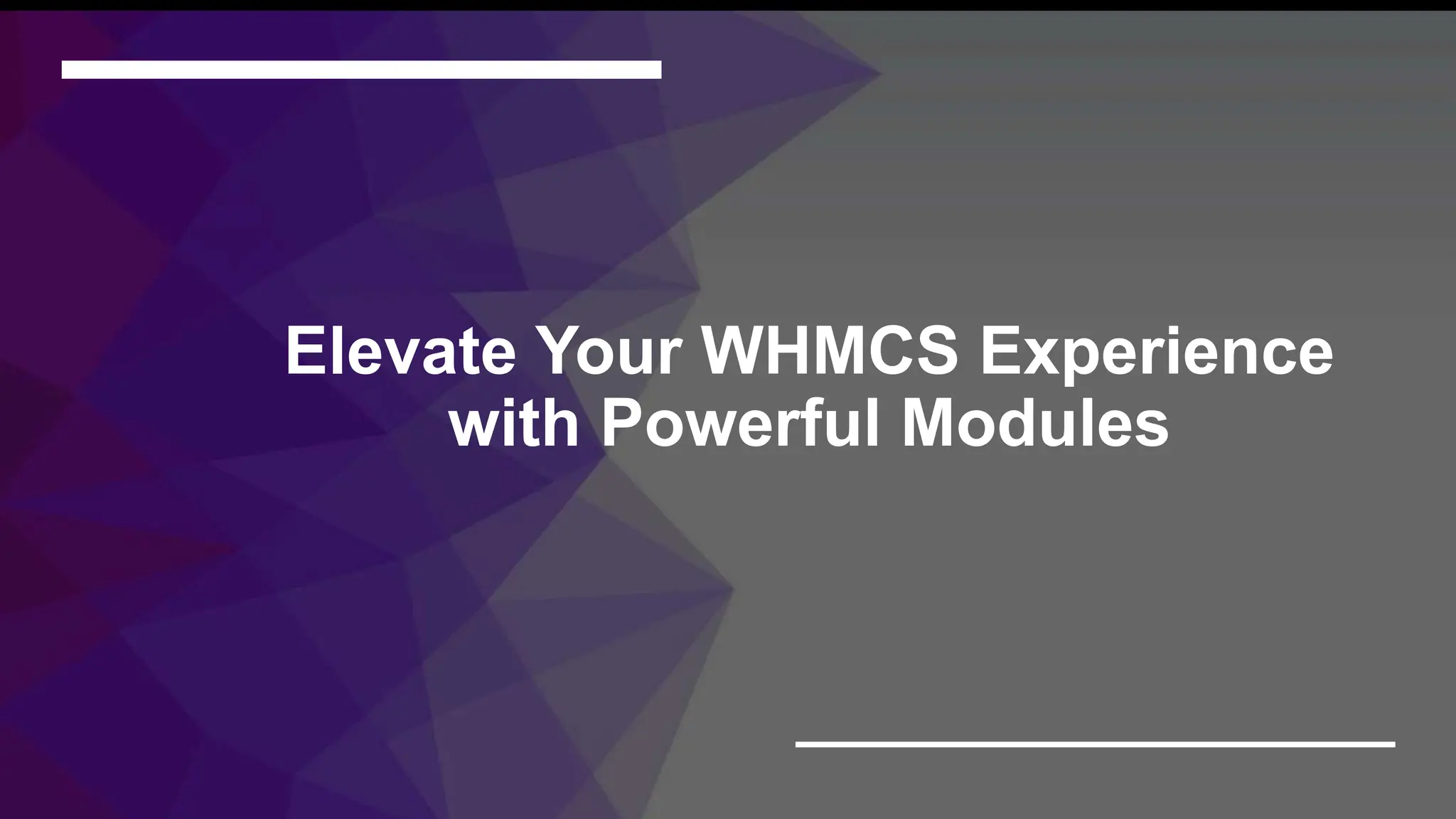 Elevate Your WHMCS Experience with Powerful Modules